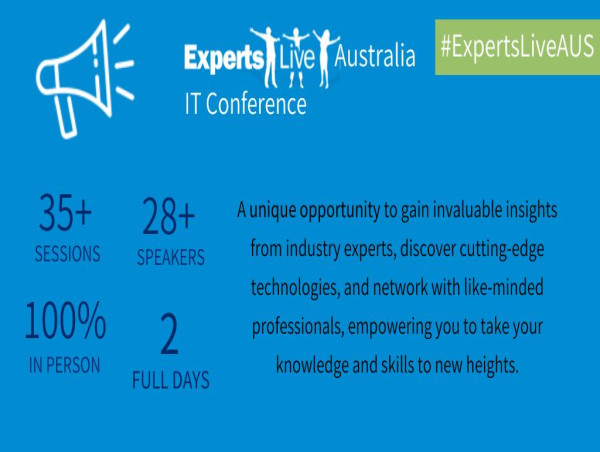 Experts Live Australia
IT Conference

#ExpertsLiveAUS

35+
SESSIONS

28+
SPEAKERS

100%
IN PERSON

2
FULL DAYS

A unique opportunity to gain invaluable insights from industry experts, discover cutting-edge technologies, and network with like-minded professionals, empowering you to take your knowledge and skills to new heights.